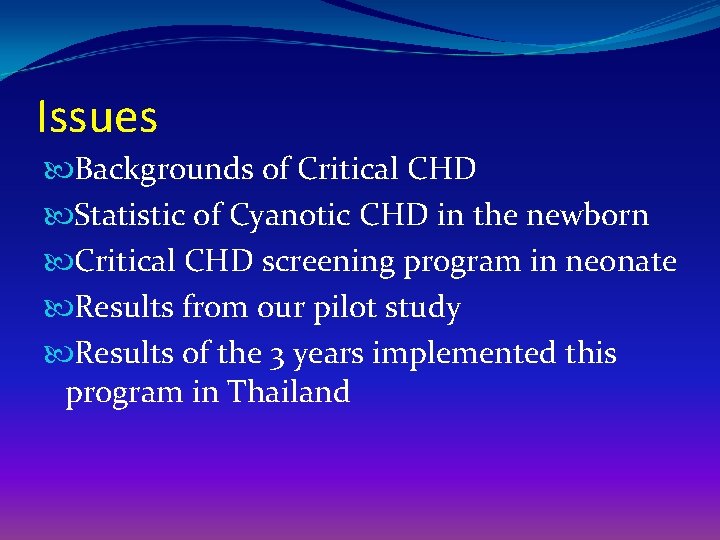 Issues

Backgrounds of Critical CHD

Statistic of Cyanotic CHD in the newborn

Critical CHD screening program in neonate

Results from our pilot study

Results of the 3 years implemented this program in Thailand